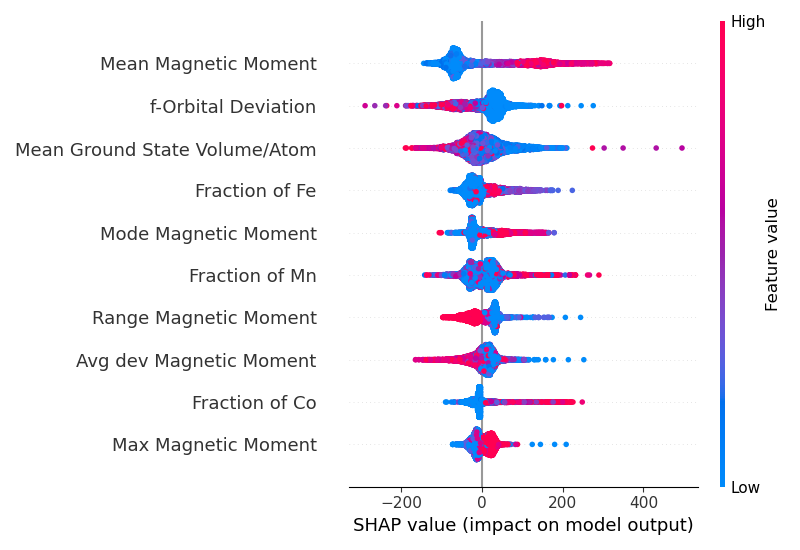 Mean Magnetic Moment
f-Orbital Deviation
Mean Ground State Volume/Atom
Fraction of Fe
Mode Magnetic Moment
Fraction of Mn
Range Magnetic Moment
Avg dev Magnetic Moment
Fraction of Co
Max Magnetic Moment

−200
0
200
400
SHAP value (impact on model output)

High
Feature value
Low